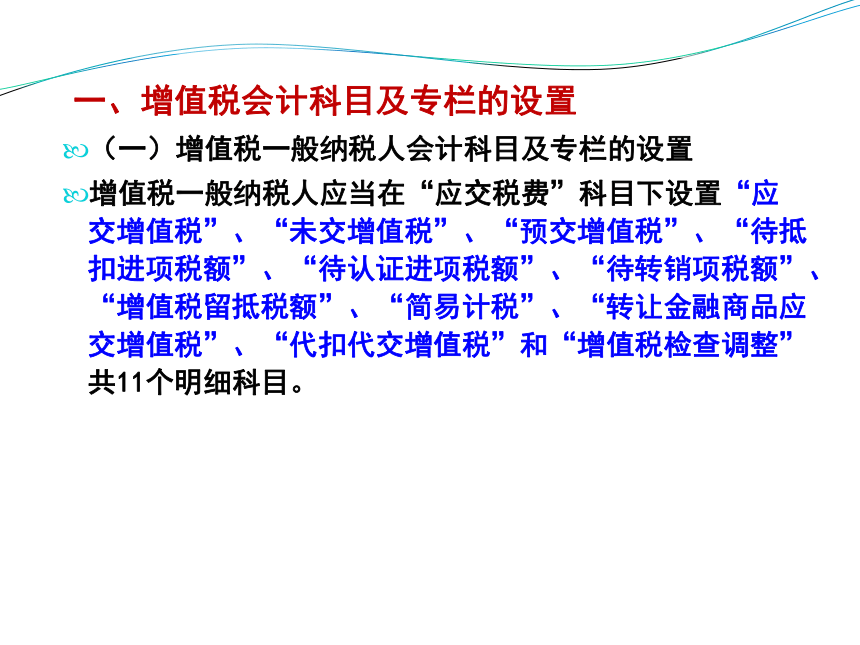 一、增值税会计科目及专栏的设置

（一）增值税一般纳税人会计科目及专栏的设置

增值税一般纳税人应当在“应交税费”科目下设置“应交增值税”、“未交增值税”、“预交增值税”、“待抵扣进项税额”、“待认证进项税额”、“待转销项税额”、“增值税留抵税额”、“简易计税”、“转让金融商品应交增值税”、“代扣代交增值税”和“增值税检查调整”共11个明细科目。